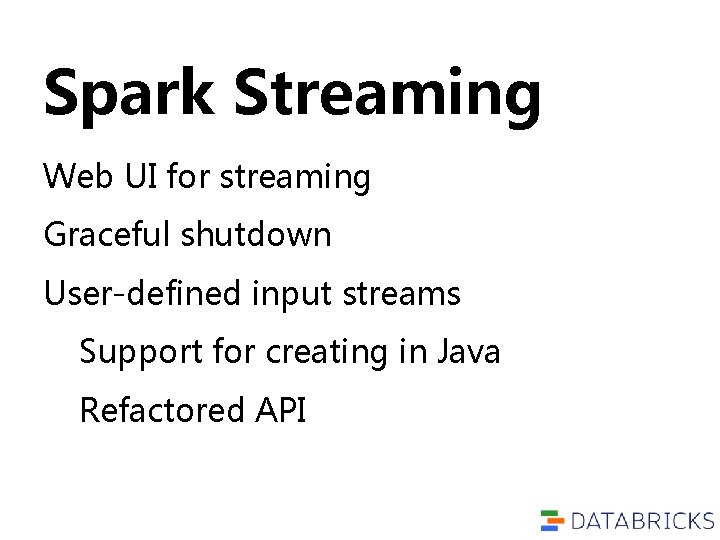 Spark Streaming

Web UI for streaming

Graceful shutdown

User-defined input streams

Support for creating in Java

Refactored API

DATABRICKS